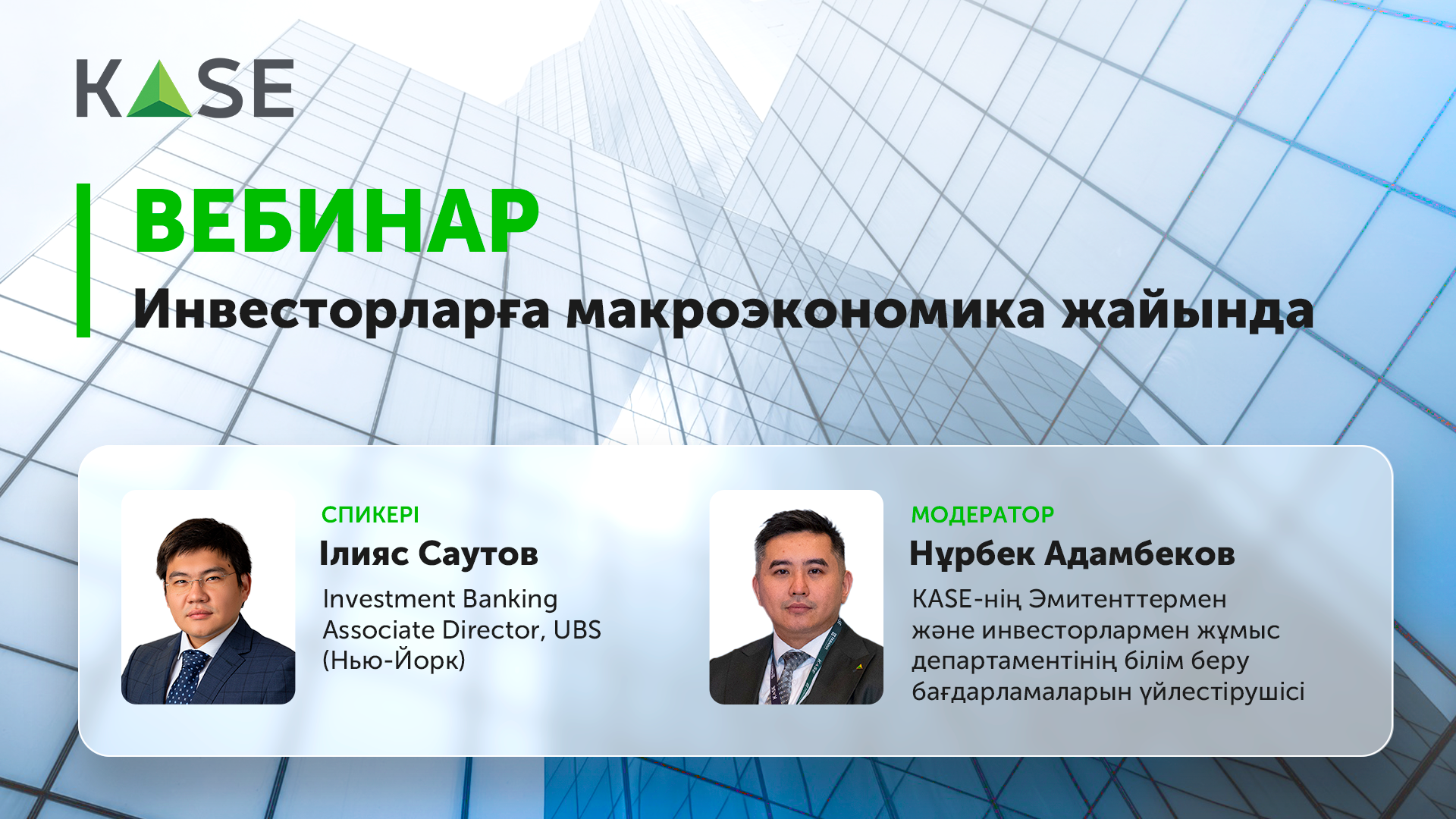 KASE

ВЕБИНАР

Инвесторларға макроэкономика жайында

СПИКЕРІ
Ілияс Саутов
Investment Banking Associate Director, UBS (Нью-Йорк)

МОДЕРАТОР
Нұрбек Адамбеков
KASE-нің Эмитенттермен және инвесторлармен жұмыс департаментінің білім беру бағдарламаларын үйлестірушісі